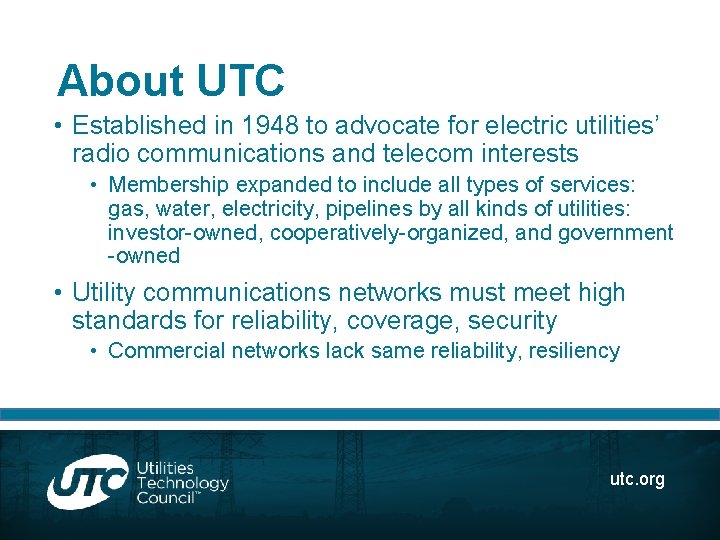 About UTC

• Established in 1948 to advocate for electric utilities' radio communications and telecom interests
  • Membership expanded to include all types of services: gas, water, electricity, pipelines by all kinds of utilities: investor-owned, cooperatively-organized, and government -owned

• Utility communications networks must meet high standards for reliability, coverage, security
  • Commercial networks lack same reliability, resiliency

UTC Utilities Technology Council™

utc.org